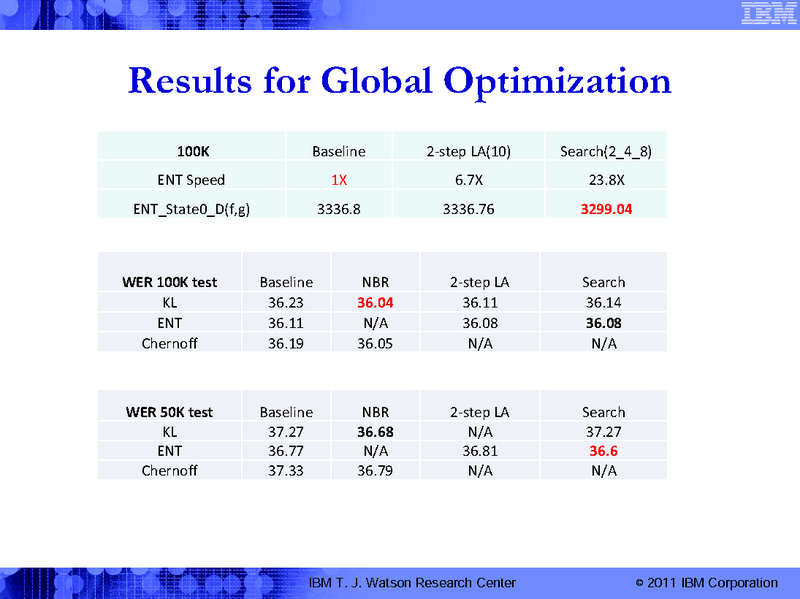 IBM

Results for Global Optimization

| 100K | Baseline | 2-step LA(10) | Search(2_4_8) |
|---|---|---|---|
| ENT Speed | 1X | 6.7X | 23.8X |
| ENT_State0_D(f,g) | 3336.8 | 3336.76 | 3299.04 |

| WER 100K test | Baseline | NBR | 2-step LA | Search |
|---|---|---|---|---|
| KL | 36.23 | 36.04 | 36.11 | 36.14 |
| ENT | 36.11 | N/A | 36.08 | 36.08 |
| Chernoff | 36.19 | 36.05 | N/A | N/A |

| WER 50K test | Baseline | NBR | 2-step LA | Search |
|---|---|---|---|---|
| KL | 37.27 | 36.68 | N/A | 37.27 |
| ENT | 36.77 | N/A | 36.81 | 36.6 |
| Chernoff | 37.33 | 36.79 | N/A | N/A |

IBM T. J. Watson Research Center

© 2011 IBM Corporation